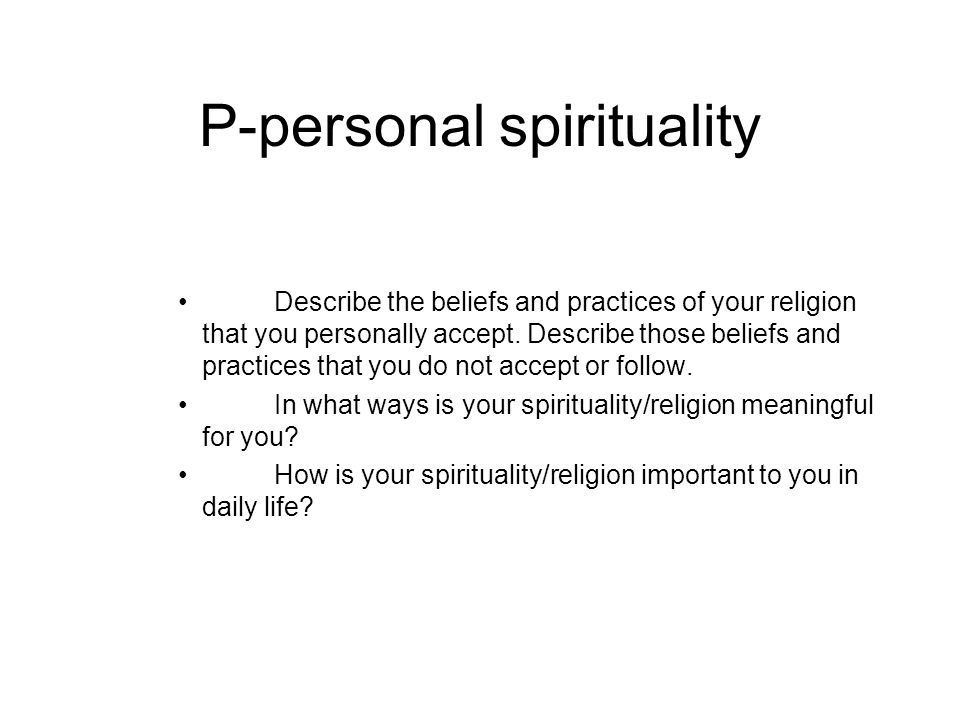 P-personal spirituality

• Describe the beliefs and practices of your religion that you personally accept. Describe those beliefs and practices that you do not accept or follow.
• In what ways is your spirituality/religion meaningful for you?
• How is your spirituality/religion important to you in daily life?